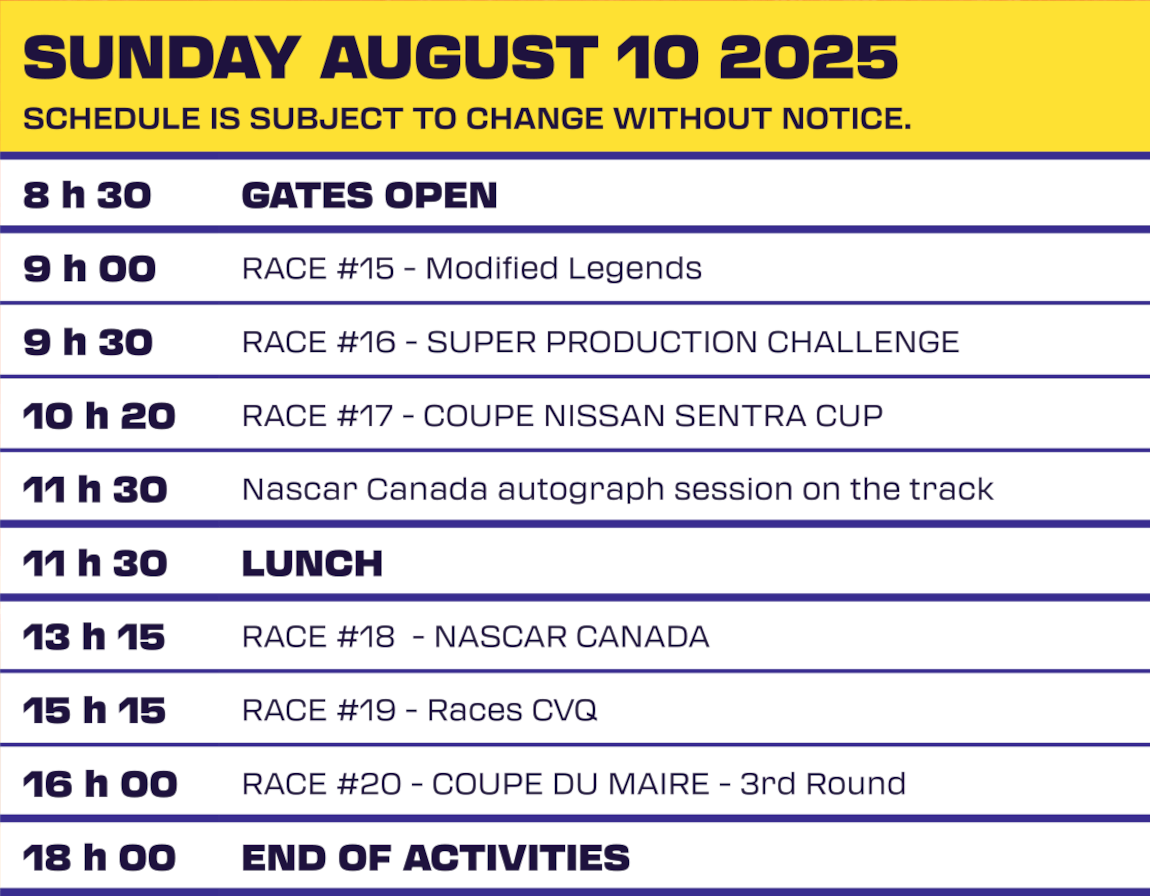 SUNDAY AUGUST 10 2025

SCHEDULE IS SUBJECT TO CHANGE WITHOUT NOTICE.

| | |
|---|---|
| 8 h 30 | GATES OPEN |
| 9 h 00 | RACE #15 - Modified Legends |
| 9 h 30 | RACE #16 - SUPER PRODUCTION CHALLENGE |
| 10 h 20 | RACE #17 - COUPE NISSAN SENTRA CUP |
| 11 h 30 | Nascar Canada autograph session on the track |
| 11 h 30 | LUNCH |
| 13 h 15 | RACE #18 - NASCAR CANADA |
| 15 h 15 | RACE #19 - Races CVQ |
| 16 h 00 | RACE #20 - COUPE DU MAIRE - 3rd Round |
| 18 h 00 | END OF ACTIVITIES |